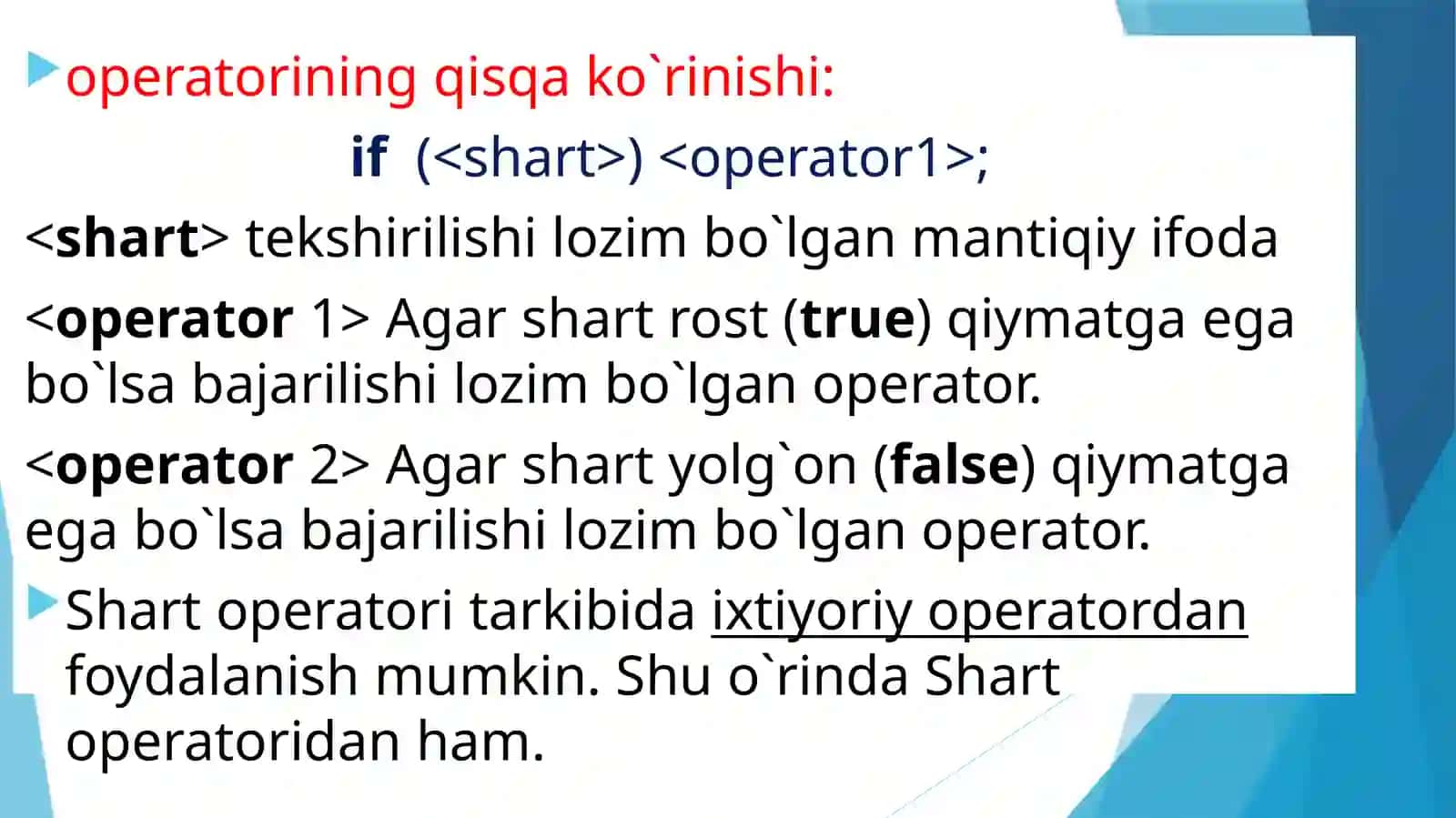 operatorining qisqa ko`rinishi:

if (<shart>) <operator1>;

<shart> tekshirilishi lozim bo`lgan mantiqiy ifoda

<operator 1> Agar shart rost (true) qiymatga ega bo`lsa bajarilishi lozim bo`lgan operator.

<operator 2> Agar shart yolg`on (false) qiymatga ega bo`lsa bajarilishi lozim bo`lgan operator.

Shart operatori tarkibida ixtiyoriy operatordan foydalanish mumkin. Shu o`rinda Shart operatoridan ham.